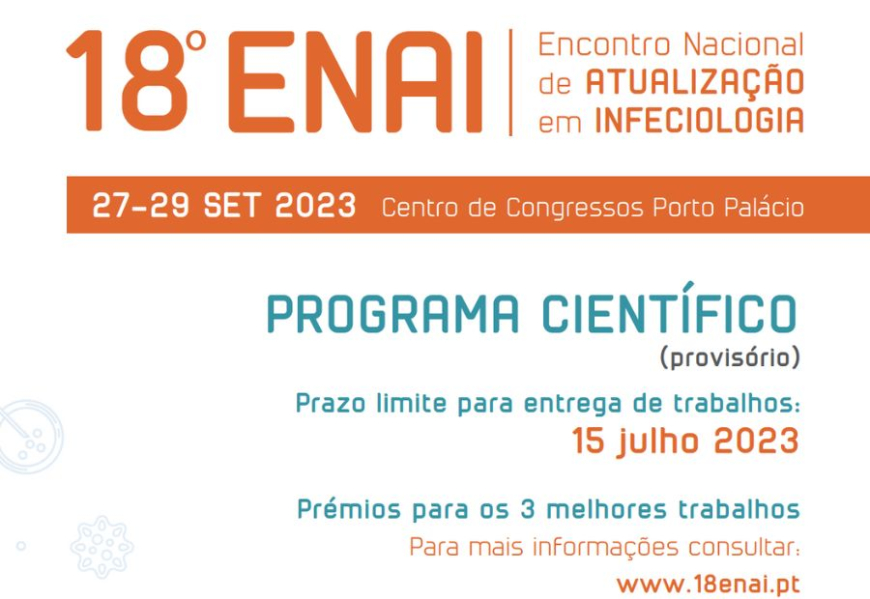 18º ENAI

Encontro Nacional de ATUALIZAÇÃO em INFECIOLOGIA

27-29 SET 2023 Centro de Congressos Porto Palácio

PROGRAMA CIENTÍFICO
(provisório)

Prazo limite para entrega de trabalhos:
15 julho 2023

Prémios para os 3 melhores trabalhos
Para mais informações consultar:
www.18enai.pt